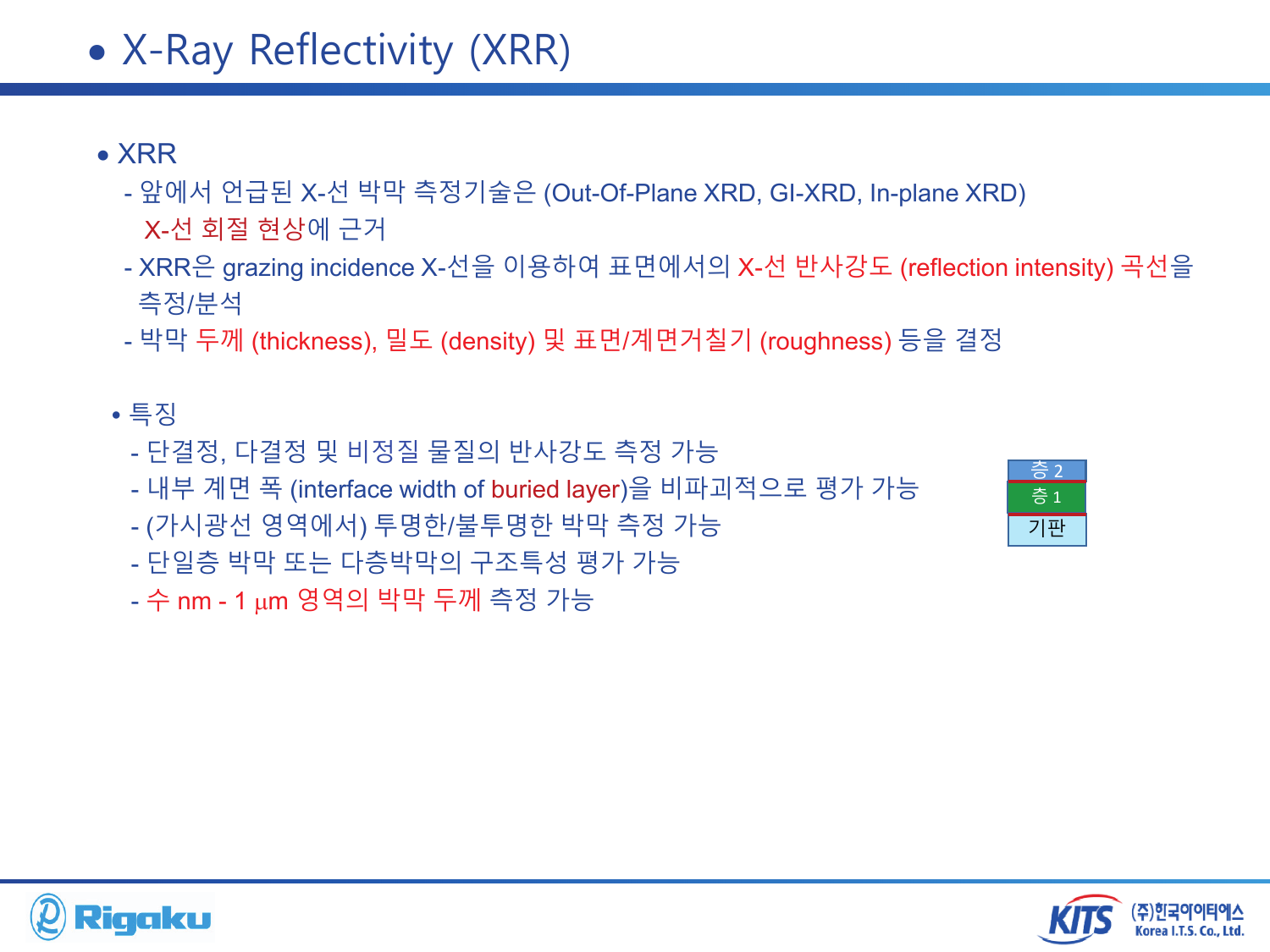 • X-Ray Reflectivity (XRR)

• XRR
- 앞에서 언급된 X-선 박막 측정기술은 (Out-Of-Plane XRD, GI-XRD, In-plane XRD) X-선 회절 현상에 근거
- XRR은 grazing incidence X-선을 이용하여 표면에서의 X-선 반사강도 (reflection intensity) 곡선을 측정/분석
- 박막 두께 (thickness), 밀도 (density) 및 표면/계면거칠기 (roughness) 등을 결정

• 특징
- 단결정, 다결정 및 비정질 물질의 반사강도 측정 가능
- 내부 계면 폭 (interface width of buried layer)을 비파괴적으로 평가 가능
- (가시광선 영역에서) 투명한/불투명한 박막 측정 가능
- 단일층 박막 또는 다층박막의 구조특성 평가 가능
- 수 nm - 1 $\mu$m 영역의 박막 두께 측정 가능

층 2
층 1
기판

Rigaku

KITS (주)한국아이티에스 Korea I.T.S. Co., Ltd.